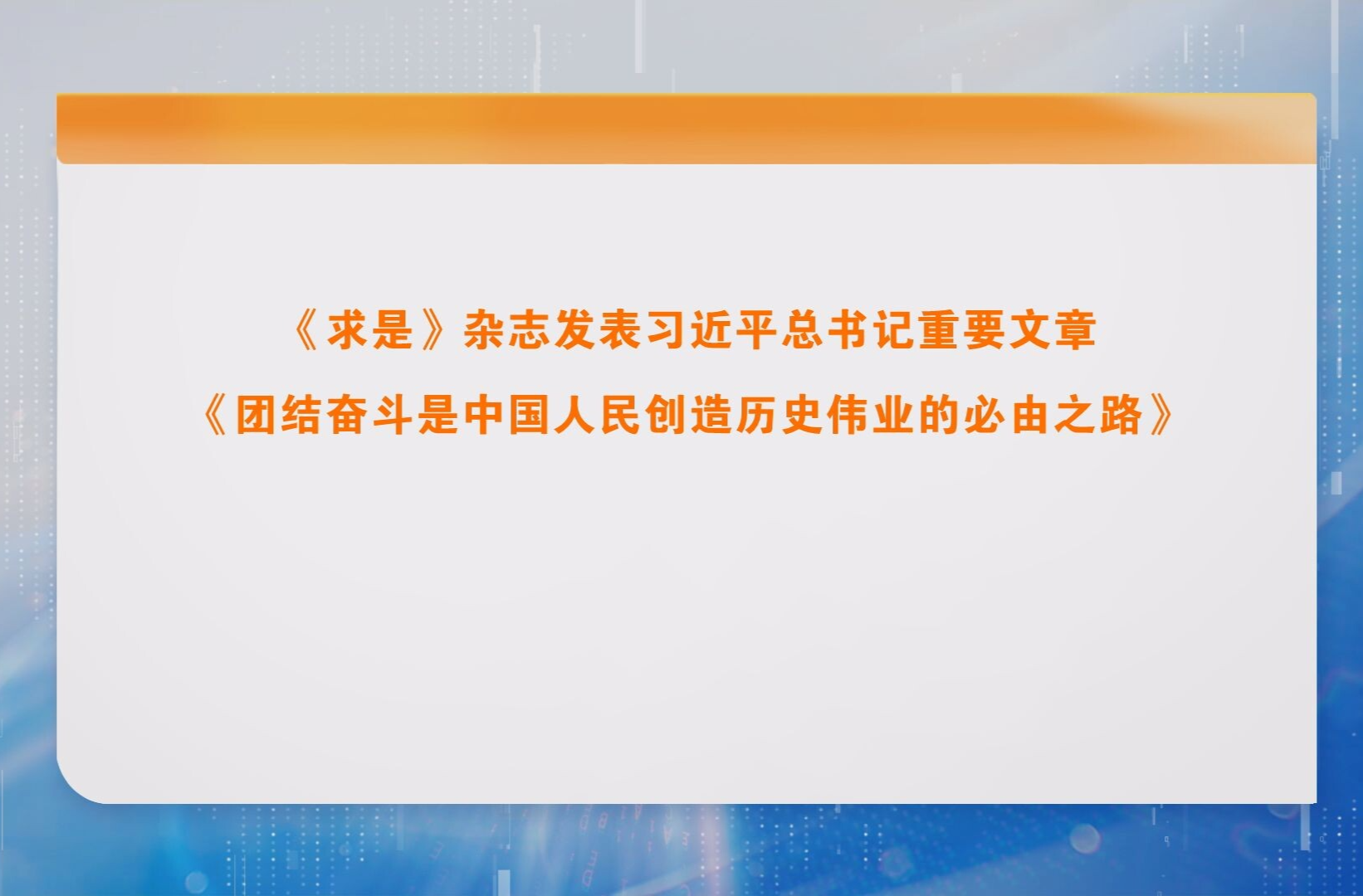 《求是》杂志发表习近平总书记重要文章
《团结奋斗是中国人民创造历史伟业的必由之路》